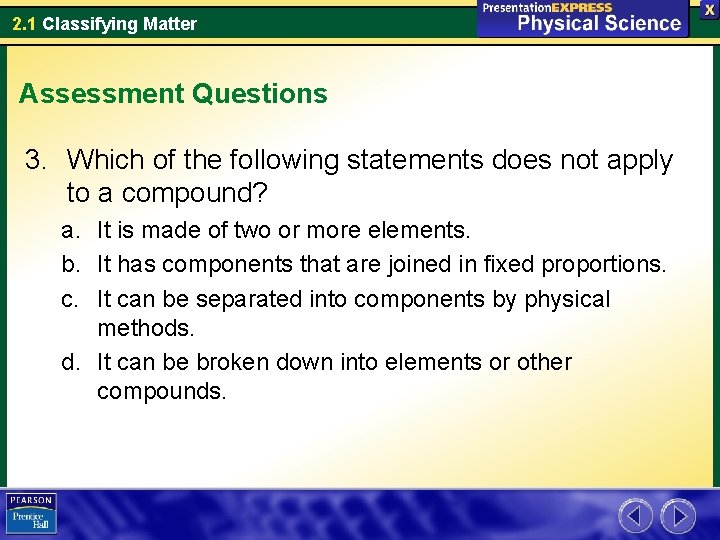 2.1 Classifying Matter

PresentationEXPRESS
Physical Science

X

Assessment Questions

3. Which of the following statements does not apply to a compound?

a. It is made of two or more elements.

b. It has components that are joined in fixed proportions.

c. It can be separated into components by physical methods.

d. It can be broken down into elements or other compounds.

PEARSON
Prentice Hall